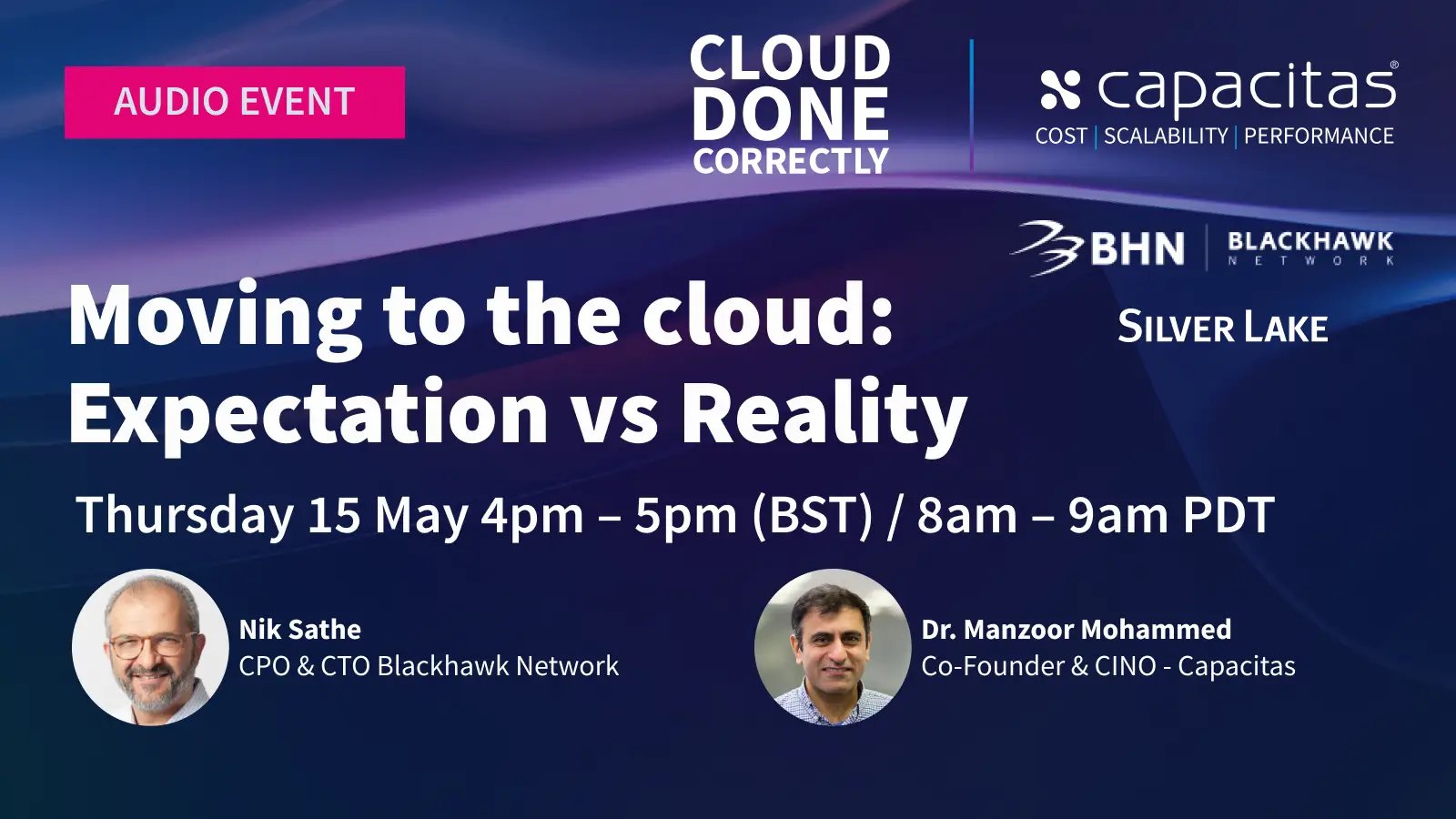 AUDIO EVENT

CLOUD DONE CORRECTLY

capacitas®
COST | SCALABILITY | PERFORMANCE

BHN | BLACKHAWK NETWORK

SILVER LAKE

Moving to the cloud: Expectation vs Reality

Thursday 15 May 4pm – 5pm (BST) / 8am – 9am PDT

Nik Sathe
CPO & CTO Blackhawk Network

Dr. Manzoor Mohammed
Co-Founder & CINO - Capacitas